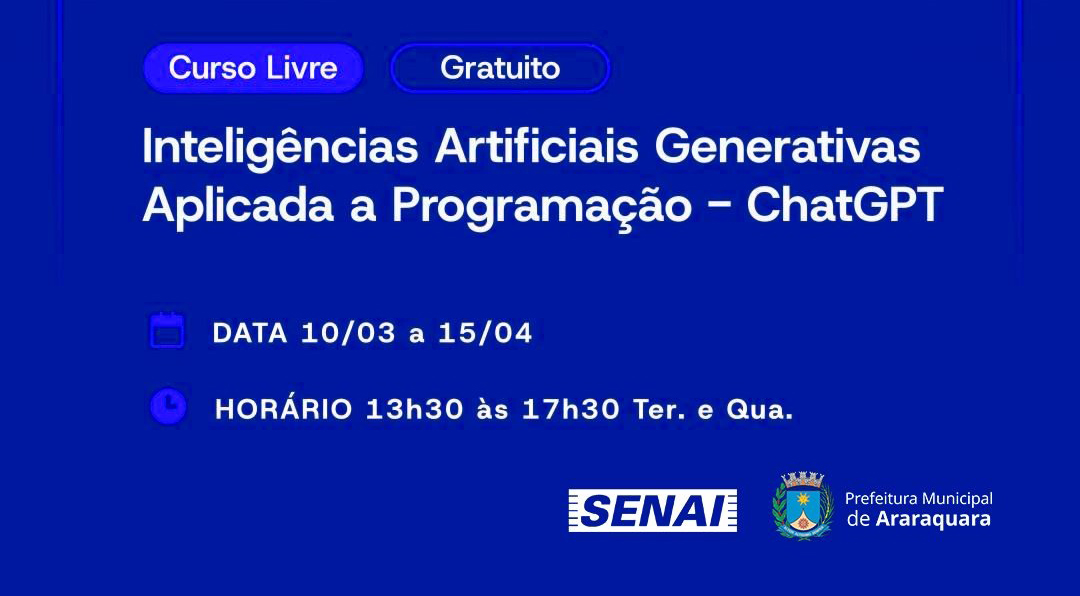 Curso Livre
Gratuito

Inteligências Artificiais Generativas Aplicada a Programação – ChatGPT

DATA 10/03 a 15/04

HORÁRIO 13h30 às 17h30 Ter. e Qua.

SENAI

Prefeitura Municipal de Araraquara